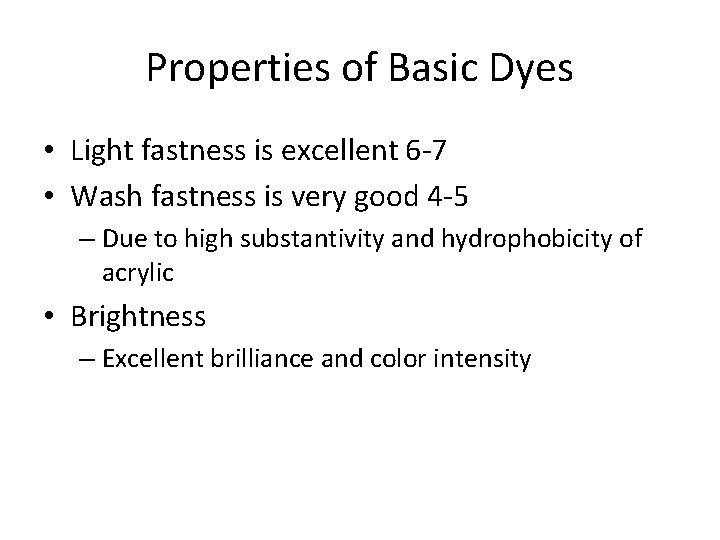 Properties of Basic Dyes

• Light fastness is excellent 6-7
• Wash fastness is very good 4-5
– Due to high substantivity and hydrophobicity of acrylic
• Brightness
– Excellent brilliance and color intensity